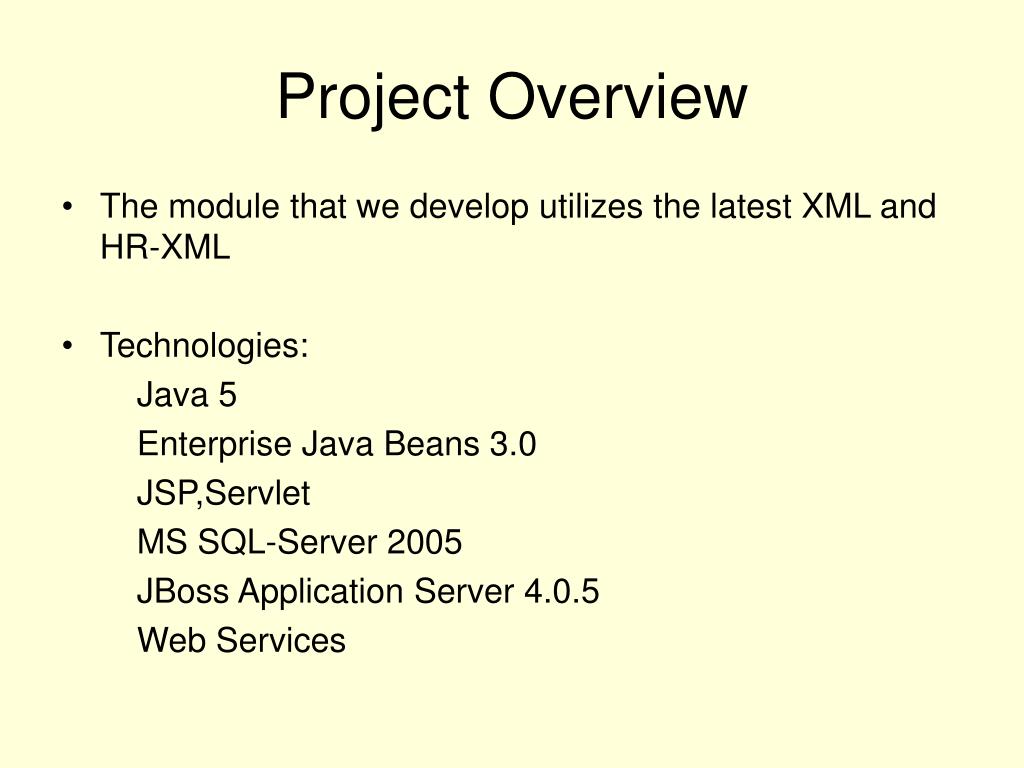 Project Overview

• The module that we develop utilizes the latest XML and HR-XML

• Technologies:
Java 5
Enterprise Java Beans 3.0
JSP,Servlet
MS SQL-Server 2005
JBoss Application Server 4.0.5
Web Services